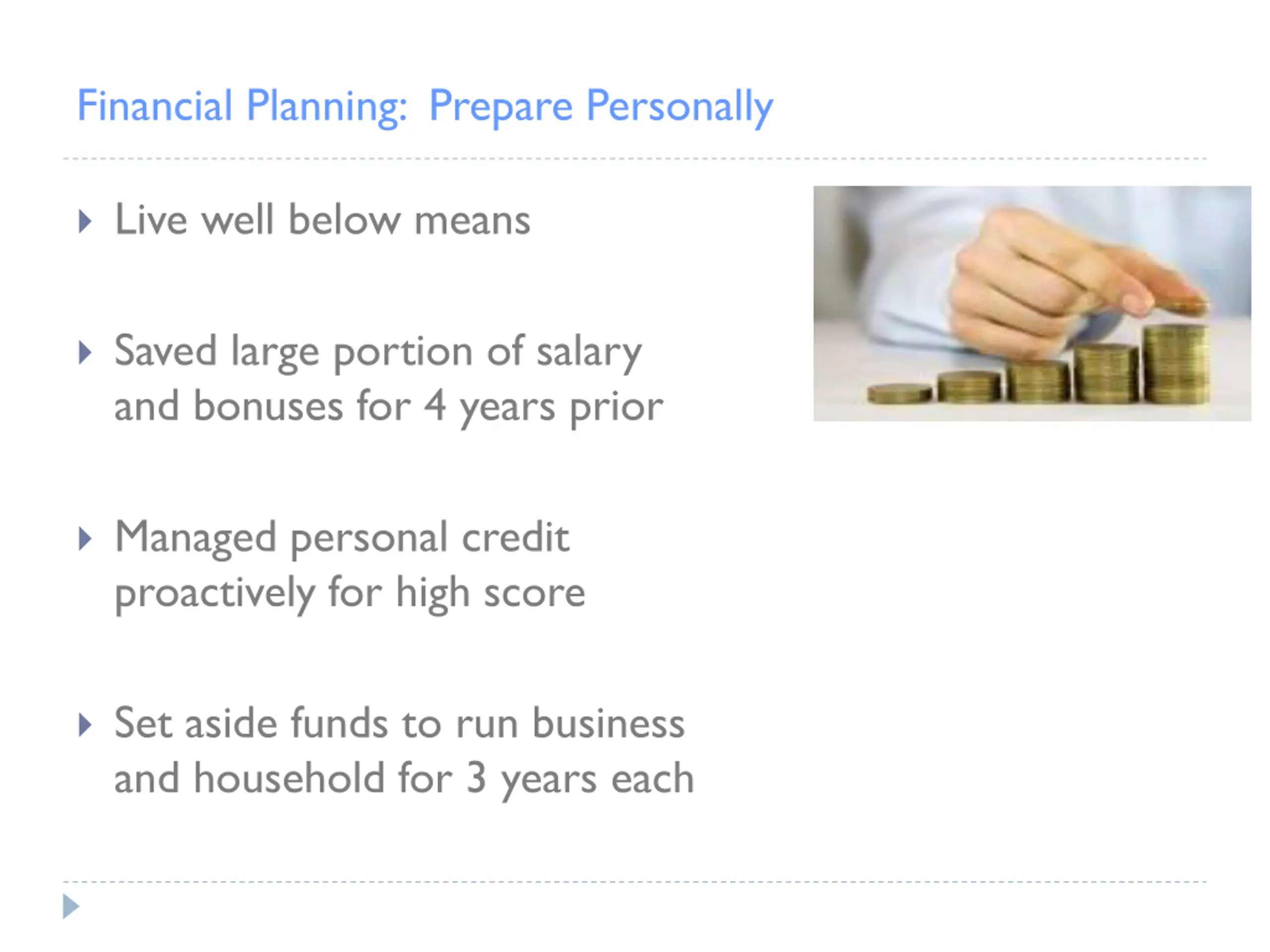 Financial Planning: Prepare Personally

Live well below means

Saved large portion of salary and bonuses for 4 years prior

Managed personal credit proactively for high score

Set aside funds to run business and household for 3 years each